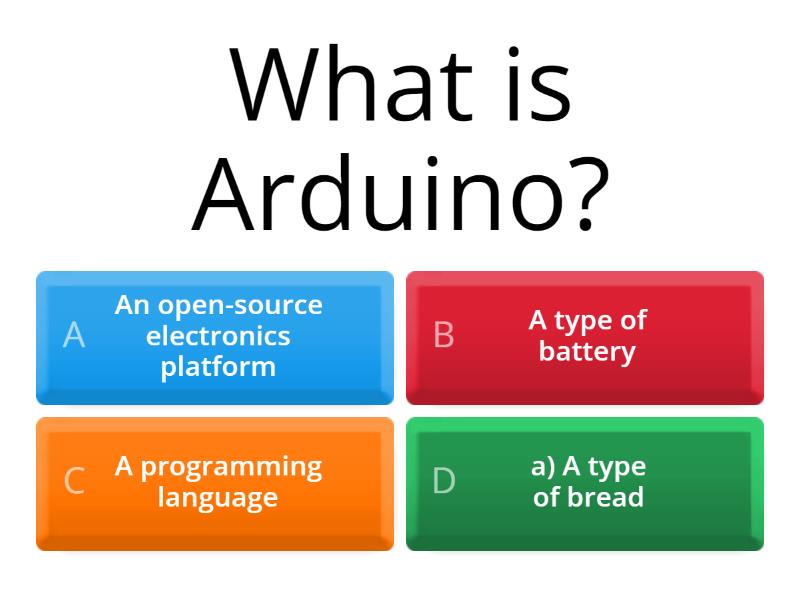 What is Arduino?

A An open-source electronics platform

B A type of battery

C A programming language

D a) A type of bread